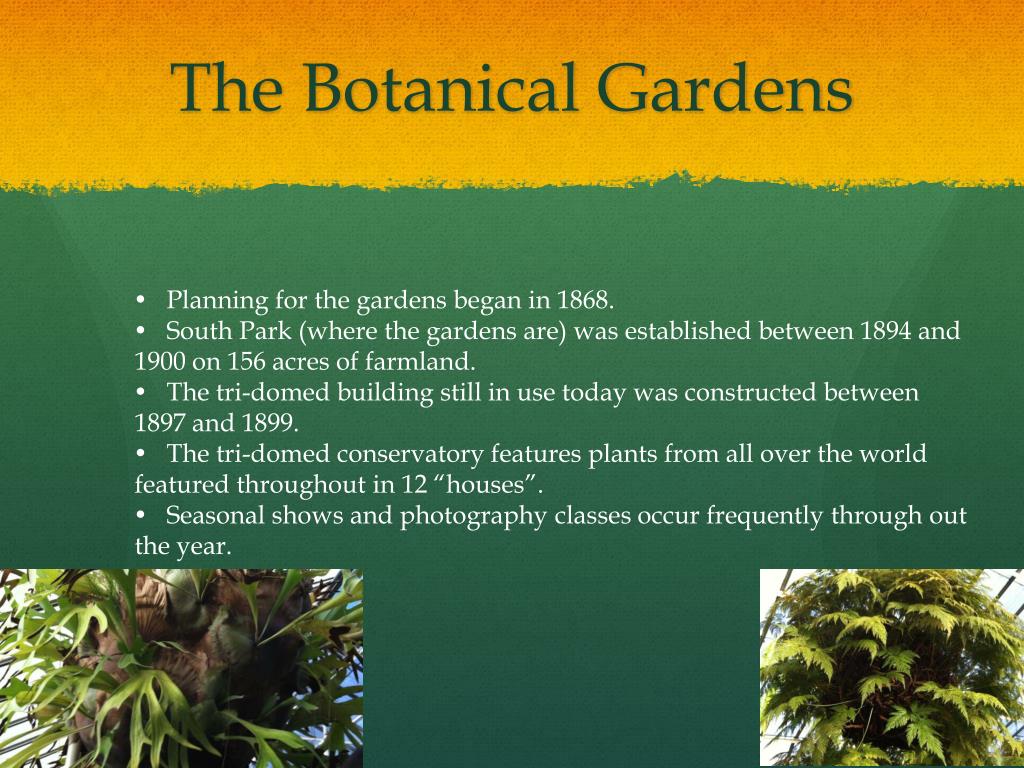 The Botanical Gardens

• Planning for the gardens began in 1868.
• South Park (where the gardens are) was established between 1894 and 1900 on 156 acres of farmland.
• The tri-domed building still in use today was constructed between 1897 and 1899.
• The tri-domed conservatory features plants from all over the world featured throughout in 12 “houses”.
• Seasonal shows and photography classes occur frequently through out the year.